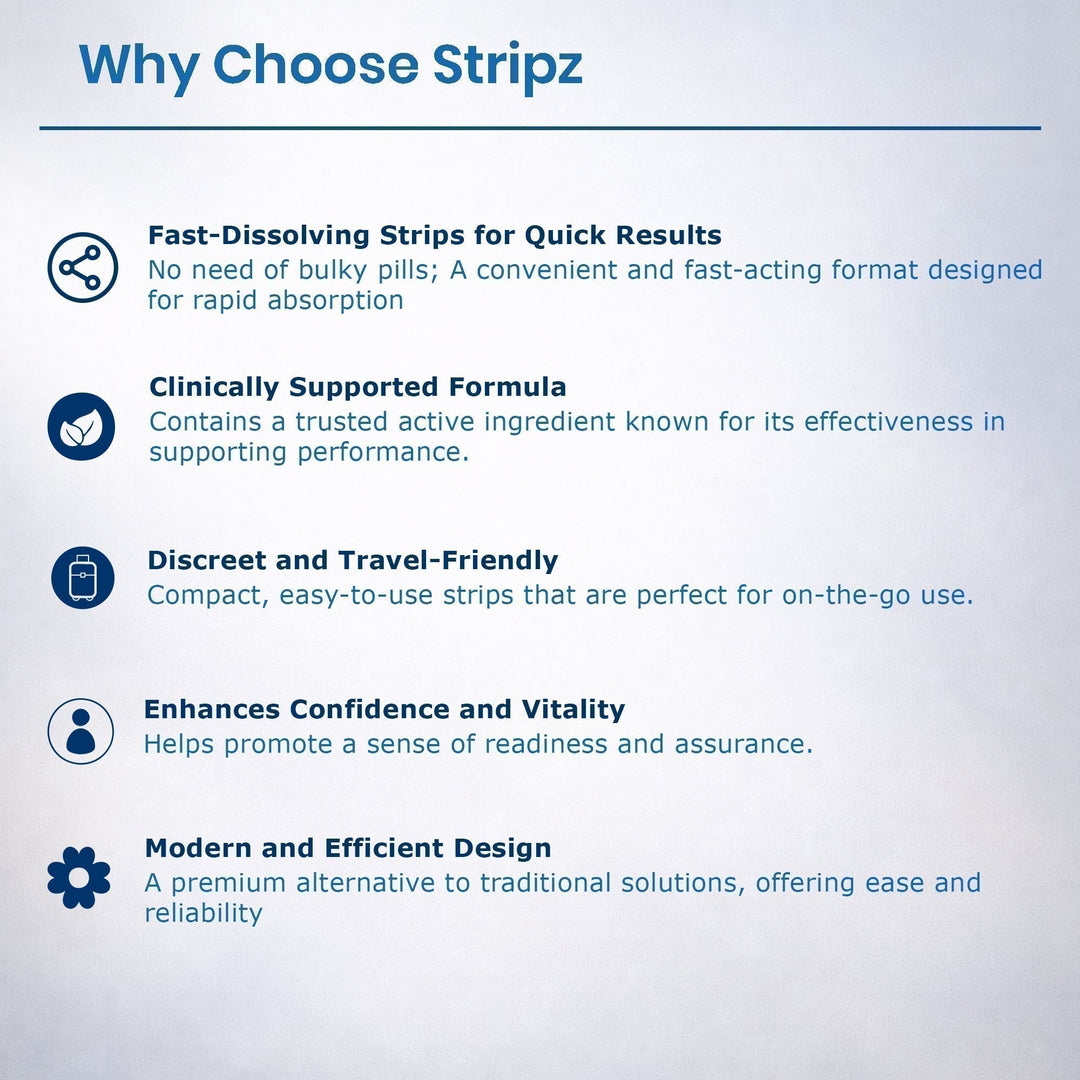 Why Choose Stripz

Fast-Dissolving Strips for Quick Results
No need of bulky pills; A convenient and fast-acting format designed for rapid absorption

Clinically Supported Formula
Contains a trusted active ingredient known for its effectiveness in supporting performance.

Discreet and Travel-Friendly
Compact, easy-to-use strips that are perfect for on-the-go use.

Enhances Confidence and Vitality
Helps promote a sense of readiness and assurance.

Modern and Efficient Design
A premium alternative to traditional solutions, offering ease and reliability